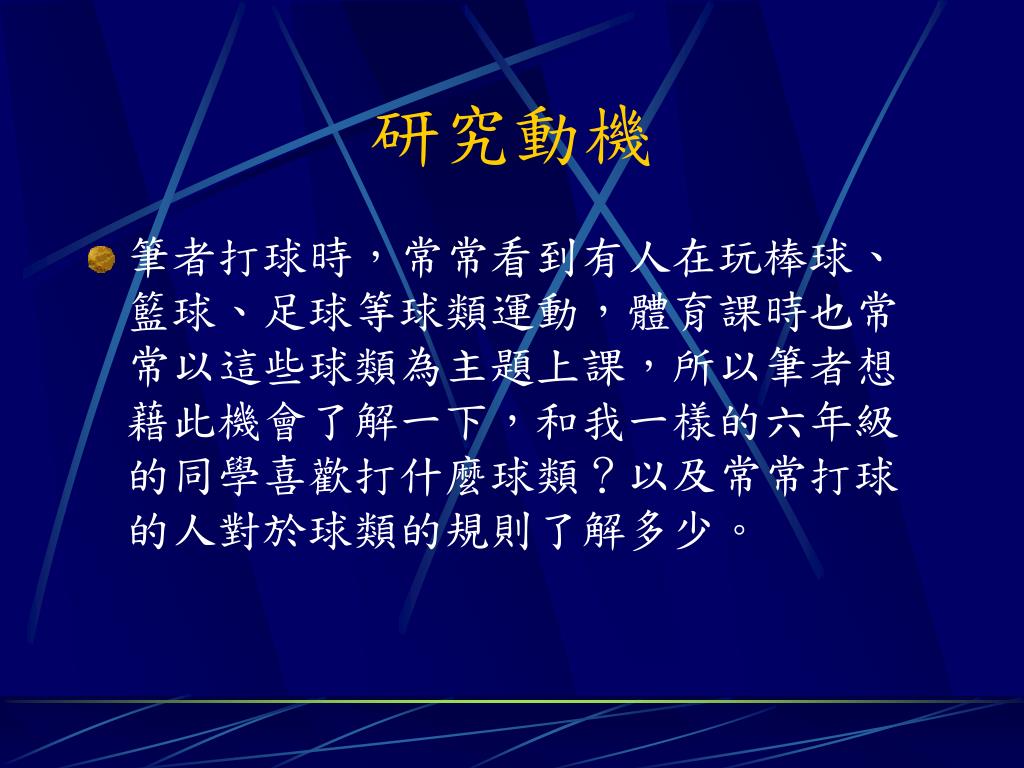 研究動機

筆者打球時，常常看到有人在玩棒球、籃球、足球等球類運動，體育課時也常常以這些球類為主題上課，所以筆者想藉此機會了解一下，和我一樣的六年級的同學喜歡打什麼球類？以及常常打球的人對於球類的規則了解多少。